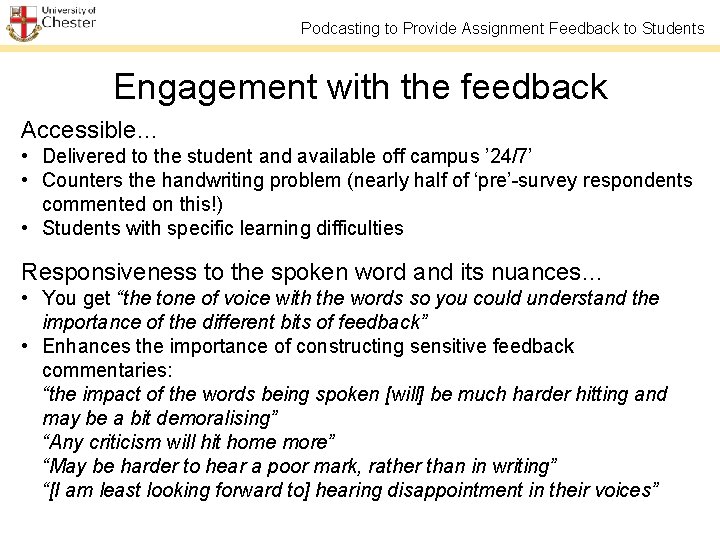 University of Chester

Podcasting to Provide Assignment Feedback to Students

Engagement with the feedback

Accessible…

• Delivered to the student and available off campus ’24/7’
• Counters the handwriting problem (nearly half of ‘pre’-survey respondents commented on this!)
• Students with specific learning difficulties

Responsiveness to the spoken word and its nuances…

• You get “the tone of voice with the words so you could understand the importance of the different bits of feedback”
• Enhances the importance of constructing sensitive feedback commentaries:
“the impact of the words being spoken [will] be much harder hitting and may be a bit demoralising”
“Any criticism will hit home more”
“May be harder to hear a poor mark, rather than in writing”
“[I am least looking forward to] hearing disappointment in their voices”